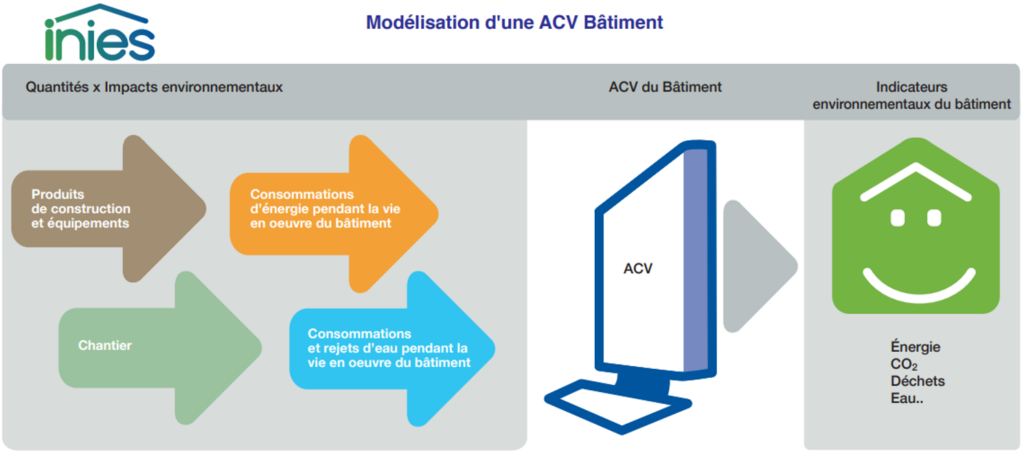 inies

Modélisation d'une ACV Bâtiment

Quantités x Impacts environnementaux

ACV du Bâtiment

Indicateurs environnementaux du bâtiment

Produits de construction et équipements

Consommations d'énergie pendant la vie en oeuvre du bâtiment

Chantier

Consommations et rejets d'eau pendant la vie en oeuvre du bâtiment

ACV

Énergie
$CO_2$
Déchets
Eau..